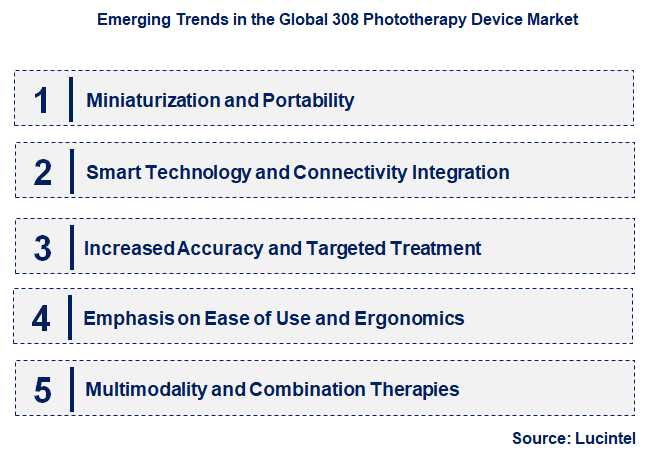 Emerging Trends in the Global 308 Phototherapy Device Market

1 Miniaturization and Portability

2 Smart Technology and Connectivity Integration

3 Increased Accuracy and Targeted Treatment

4 Emphasis on Ease of Use and Ergonomics

5 Multimodality and Combination Therapies

Source: Lucintel